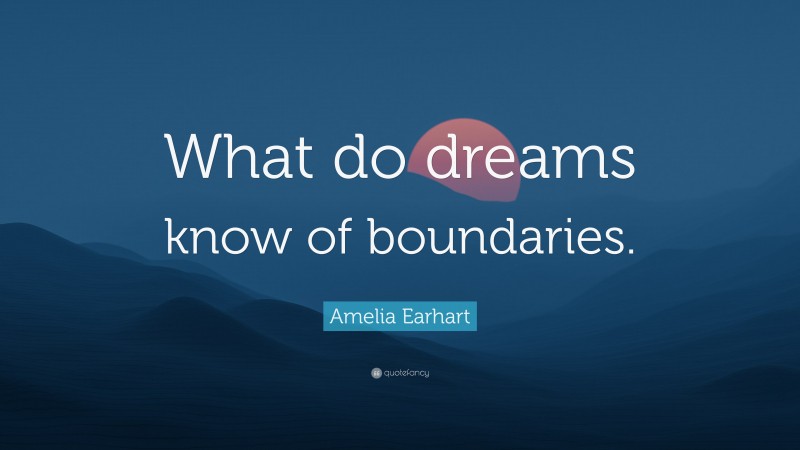 What do dreams know of boundaries.

Amelia Earhart

quotefancy